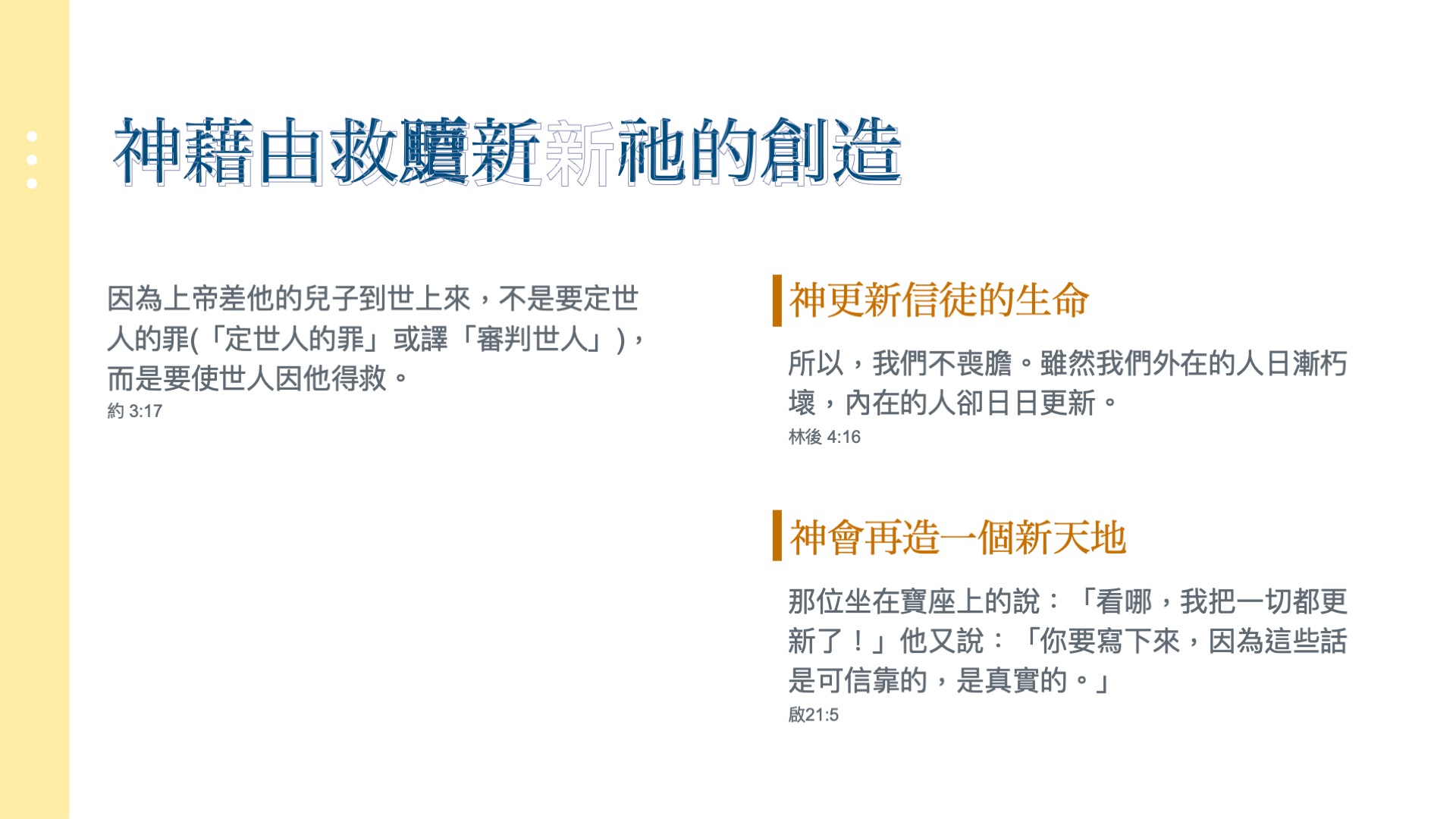 神藉由救贖新新祂的創造

因為上帝差他的兒子到世上來，不是要定世人的罪(「定世人的罪」或譯「審判世人」)，而是要使世人因他得救。
約 3:17

神更新信徒的生命

所以，我們不喪膽。雖然我們外在的人日漸朽壞，內在的人卻日日更新。
林後 4:16

神會再造一個新天地

那位坐在寶座上的說：「看哪，我把一切都更新了！」他又說：「你要寫下來，因為這些話是可信靠的，是真實的。」
啟21:5